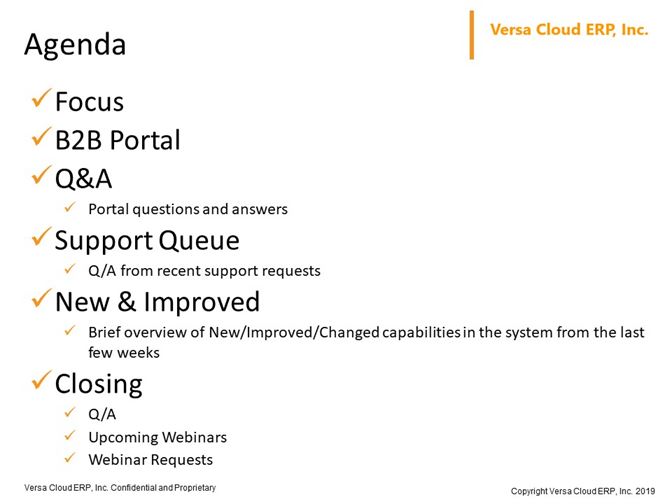 Agenda

Versa Cloud ERP, Inc.

✓ Focus
✓ B2B Portal
✓ Q&A
✓ Portal questions and answers
✓ Support Queue
✓ Q/A from recent support requests
✓ New & Improved
✓ Brief overview of New/Improved/Changed capabilities in the system from the last few weeks
✓ Closing
✓ Q/A
✓ Upcoming Webinars
✓ Webinar Requests

Versa Cloud ERP, Inc. Confidential and Proprietary

Copyright Versa Cloud ERP, Inc. 2019